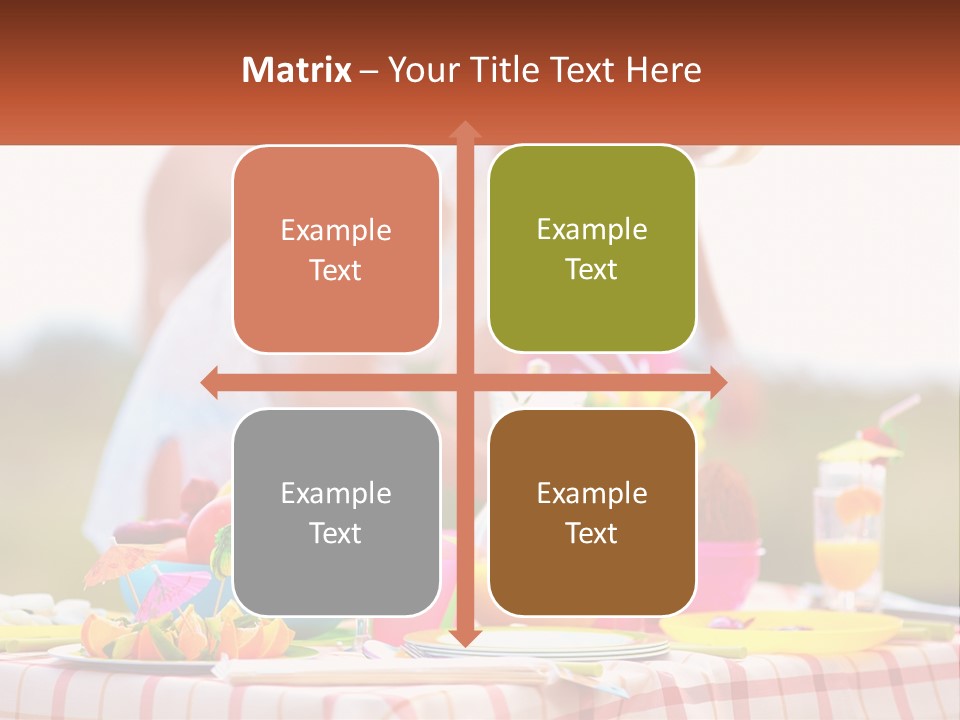 Matrix – Your Title Text Here

Example Text

Example Text

Example Text

Example Text